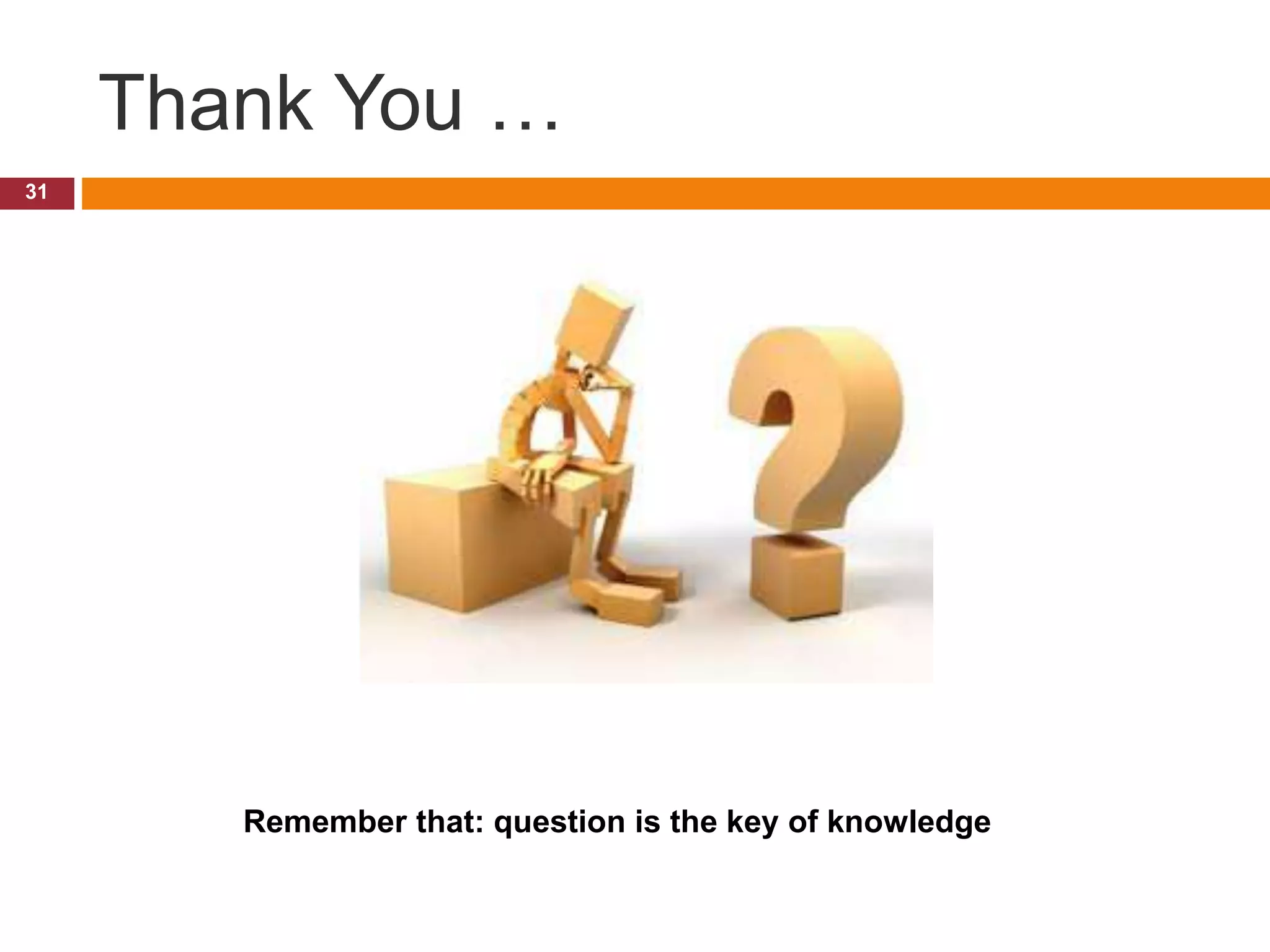 Thank You …

31

Remember that: question is the key of knowledge